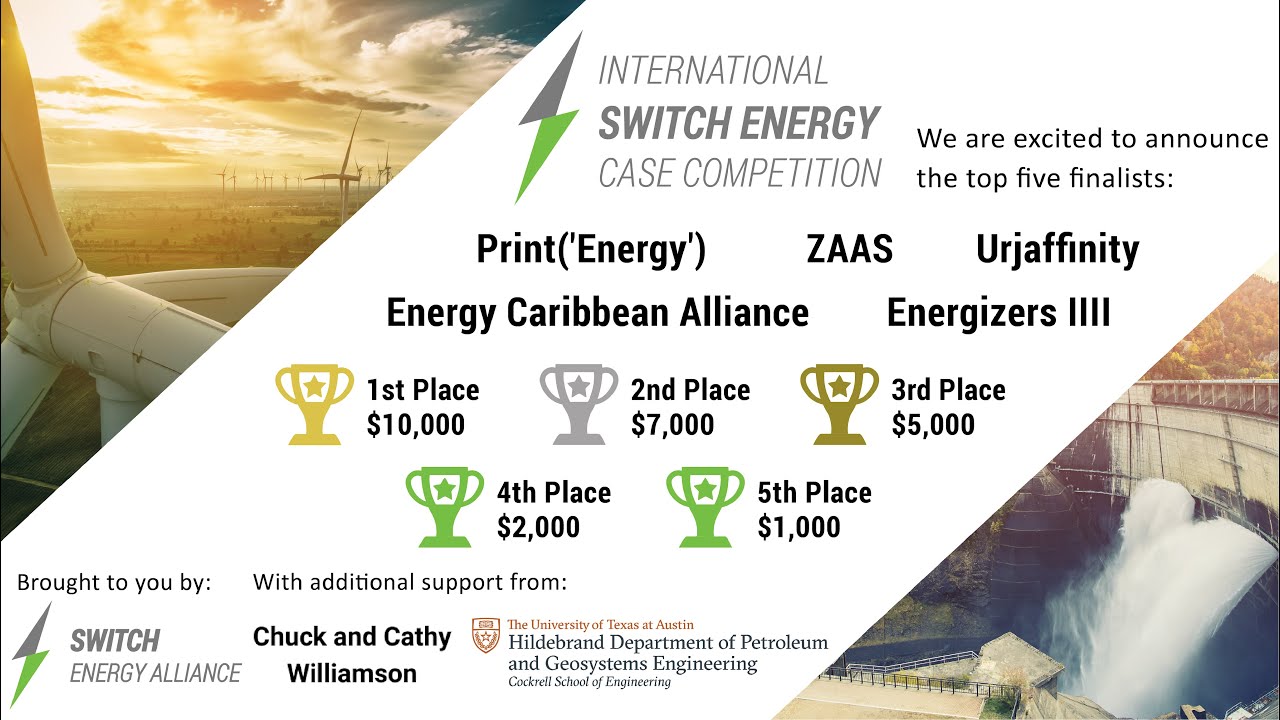 INTERNATIONAL
SWITCH ENERGY
CASE COMPETITION

We are excited to announce the top five finalists:

Print('Energy')    ZAAS    Urjaffinity

Energy Caribbean Alliance    Energizers IIII

1st Place
$10,000

2nd Place
$7,000

3rd Place
$5,000

4th Place
$2,000

5th Place
$1,000

Brought to you by:

SWITCH
ENERGY ALLIANCE

With additional support from:

Chuck and Cathy Williamson

The University of Texas at Austin
Hildebrand Department of Petroleum and Geosystems Engineering
Cockrell School of Engineering